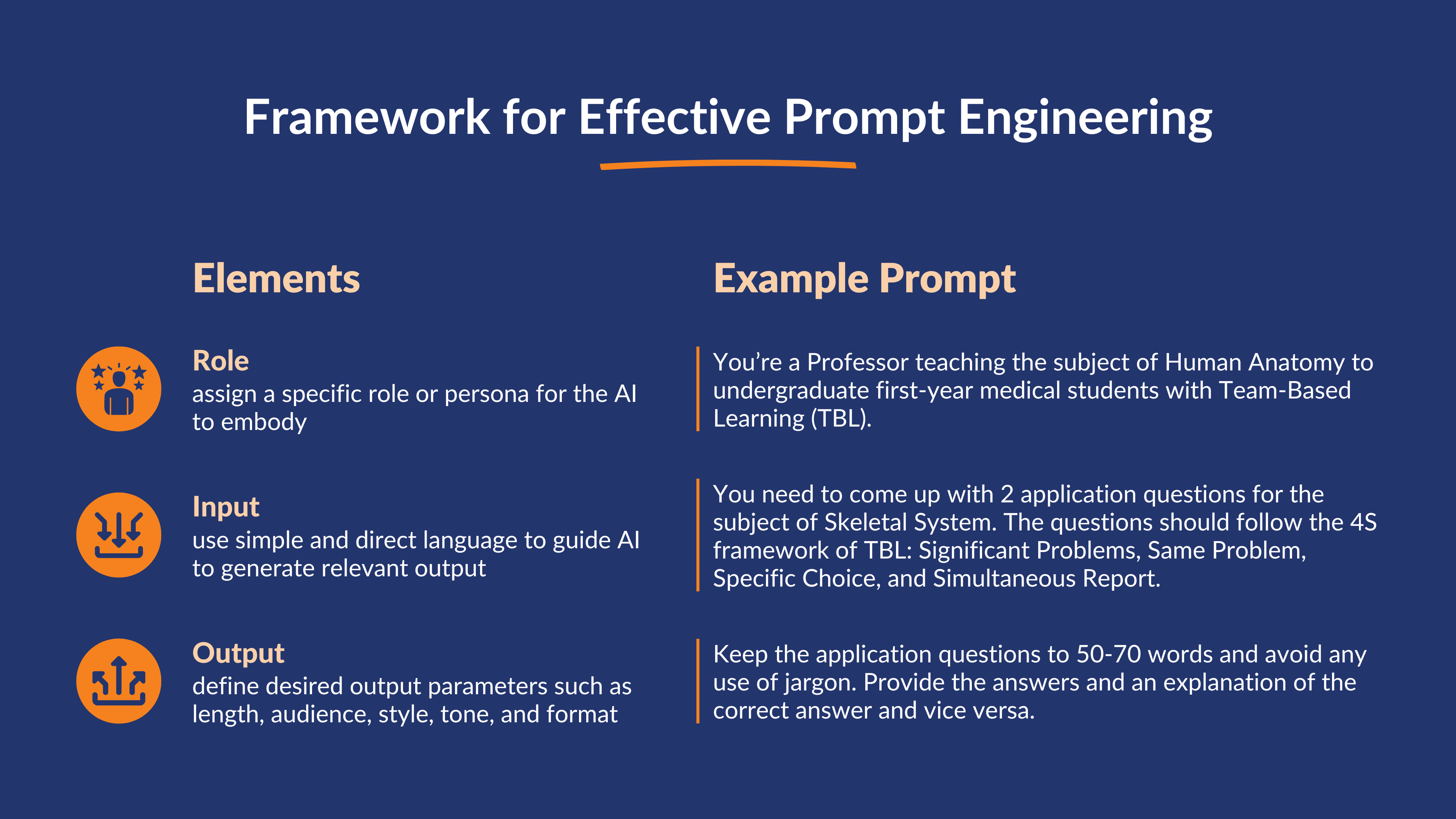 Framework for Effective Prompt Engineering

Elements

Role
assign a specific role or persona for the AI to embody

Input
use simple and direct language to guide AI to generate relevant output

Output
define desired output parameters such as length, audience, style, tone, and format

Example Prompt

You’re a Professor teaching the subject of Human Anatomy to undergraduate first-year medical students with Team-Based Learning (TBL).

You need to come up with 2 application questions for the subject of Skeletal System. The questions should follow the 4S framework of TBL: Significant Problems, Same Problem, Specific Choice, and Simultaneous Report.

Keep the application questions to 50-70 words and avoid any use of jargon. Provide the answers and an explanation of the correct answer and vice versa.